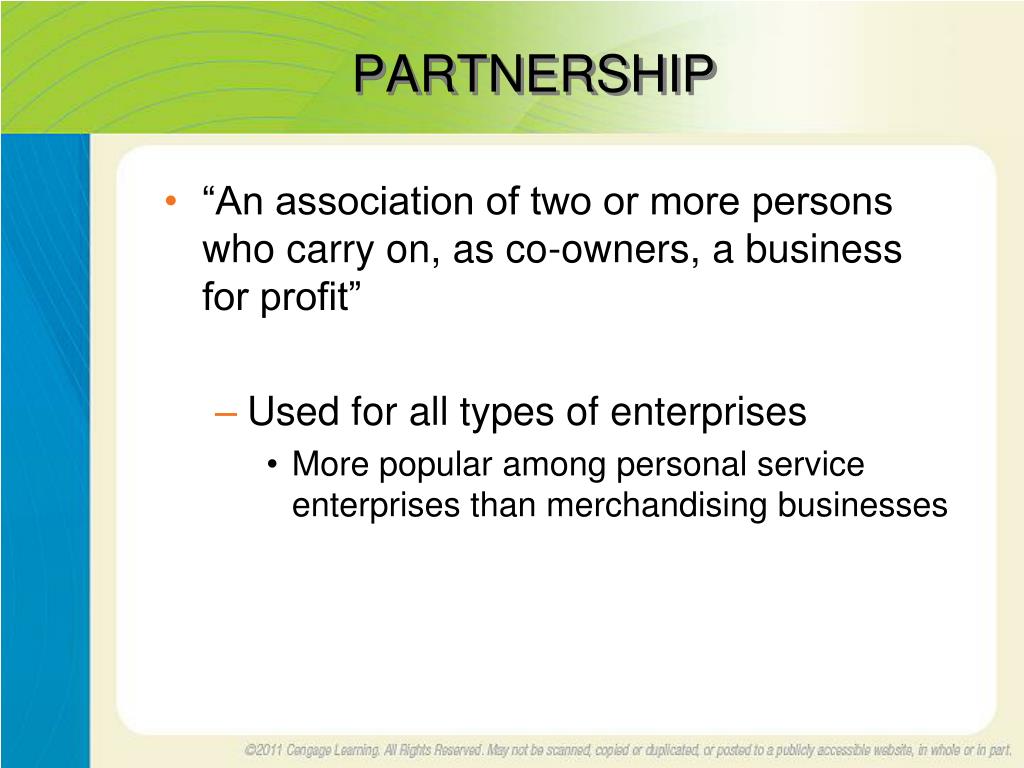 PARTNERSHIP

• “An association of two or more persons who carry on, as co-owners, a business for profit”

– Used for all types of enterprises

• More popular among personal service enterprises than merchandising businesses

©2011 Cengage Learning. All Rights Reserved. May not be scanned, copied or duplicated, or posted to a publicly accessible website, in whole or in part.